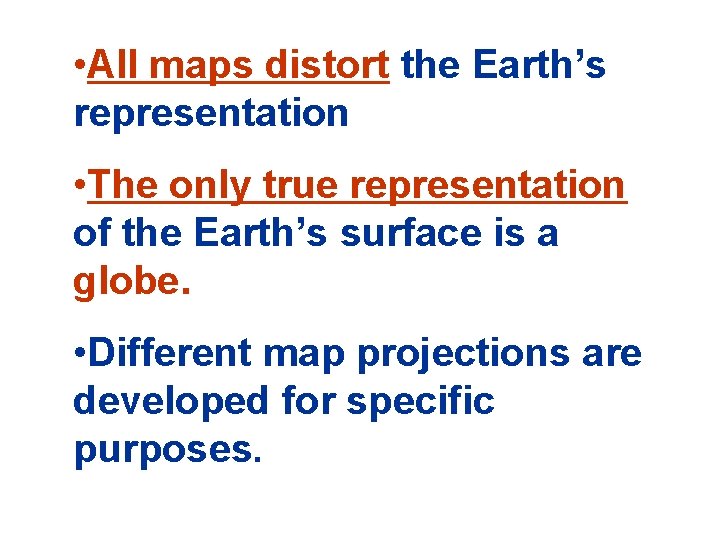 •All maps distort the Earth’s representation

•The only true representation of the Earth’s surface is a globe.

•Different map projections are developed for specific purposes.